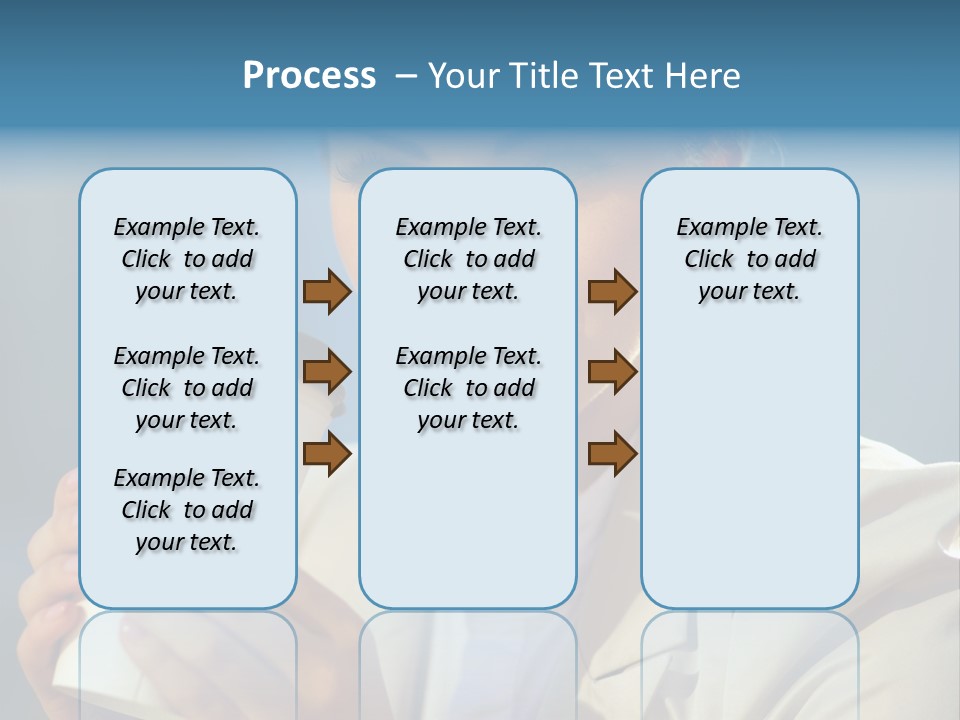 Process – Your Title Text Here

Example Text. Click to add your text.

Example Text. Click to add your text.

Example Text. Click to add your text.

Example Text. Click to add your text.

Example Text. Click to add your text.

Example Text. Click to add your text.